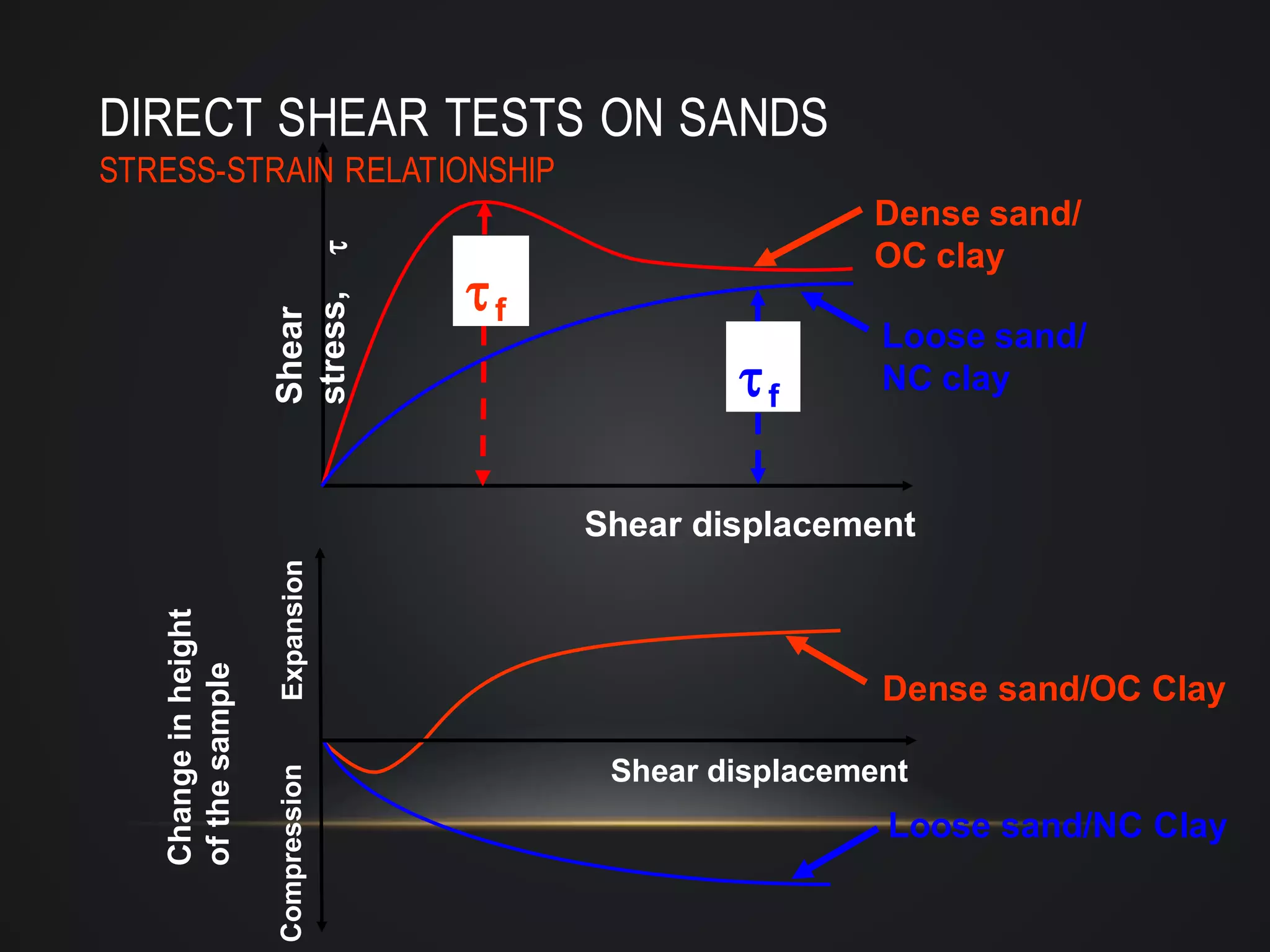 DIRECT SHEAR TESTS ON SANDS

STRESS-STRAIN RELATIONSHIP

Shear stress, $\tau$

$\tau_f$

$\tau_f$

Dense sand/ OC clay

Loose sand/ NC clay

Shear displacement

Change in height of the sample

Expansion

Compression

Dense sand/OC Clay

Shear displacement

Loose sand/NC Clay